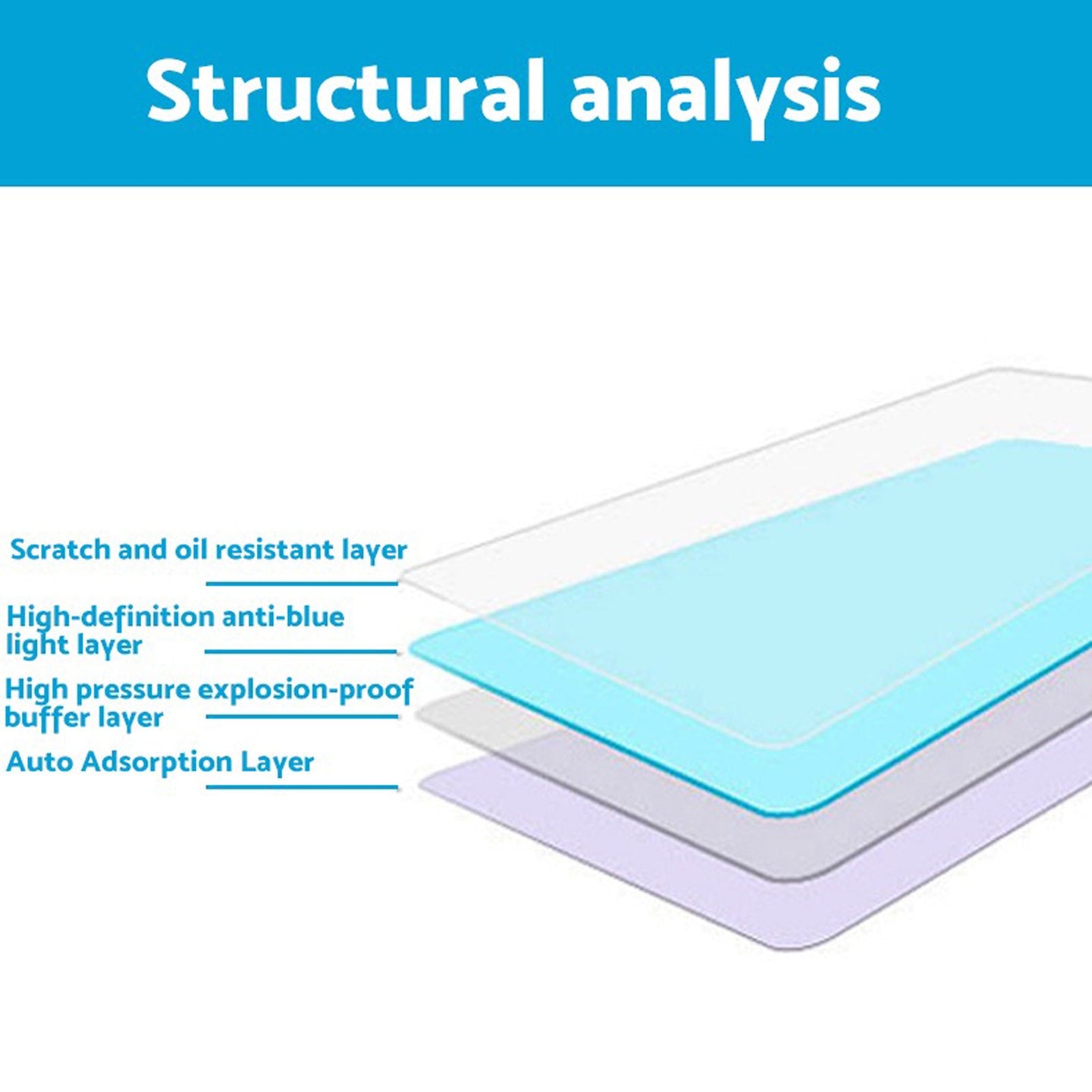 Structural analysis

Scratch and oil resistant layer

High-definition anti-blue light layer

High pressure explosion-proof buffer layer

Auto Adsorption Layer